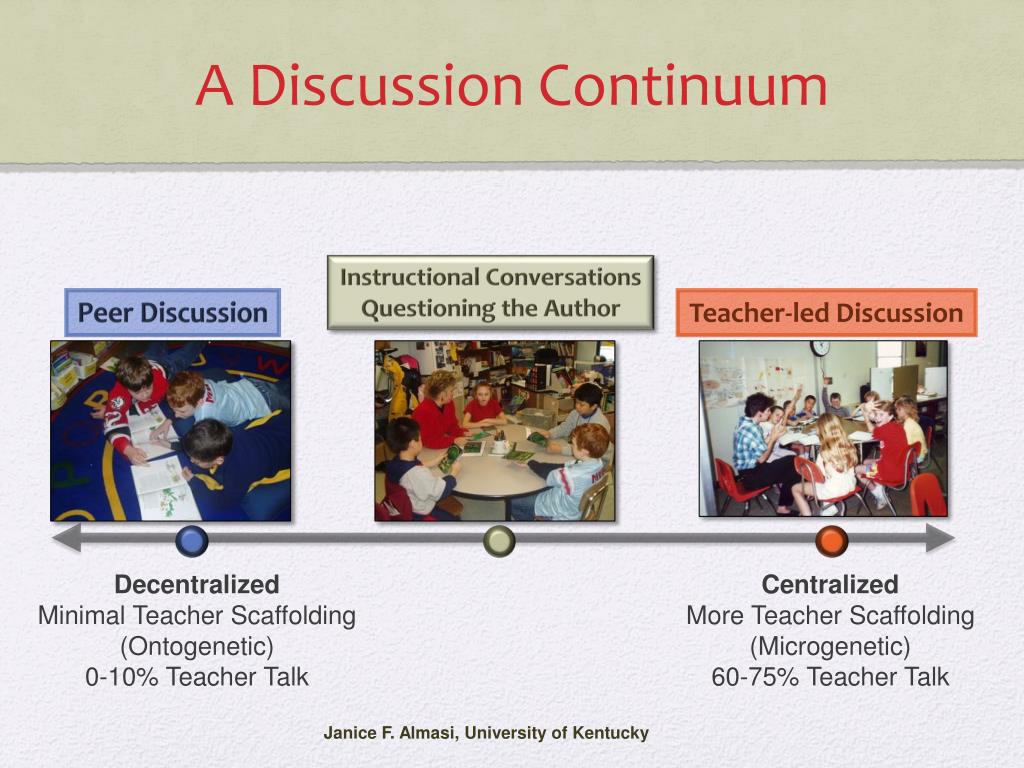 A Discussion Continuum

Peer Discussion

Instructional Conversations
Questioning the Author

Teacher-led Discussion

Decentralized
Minimal Teacher Scaffolding
(Ontogenetic)
0-10% Teacher Talk

Centralized
More Teacher Scaffolding
(Microgenetic)
60-75% Teacher Talk

Janice F. Almasi, University of Kentucky